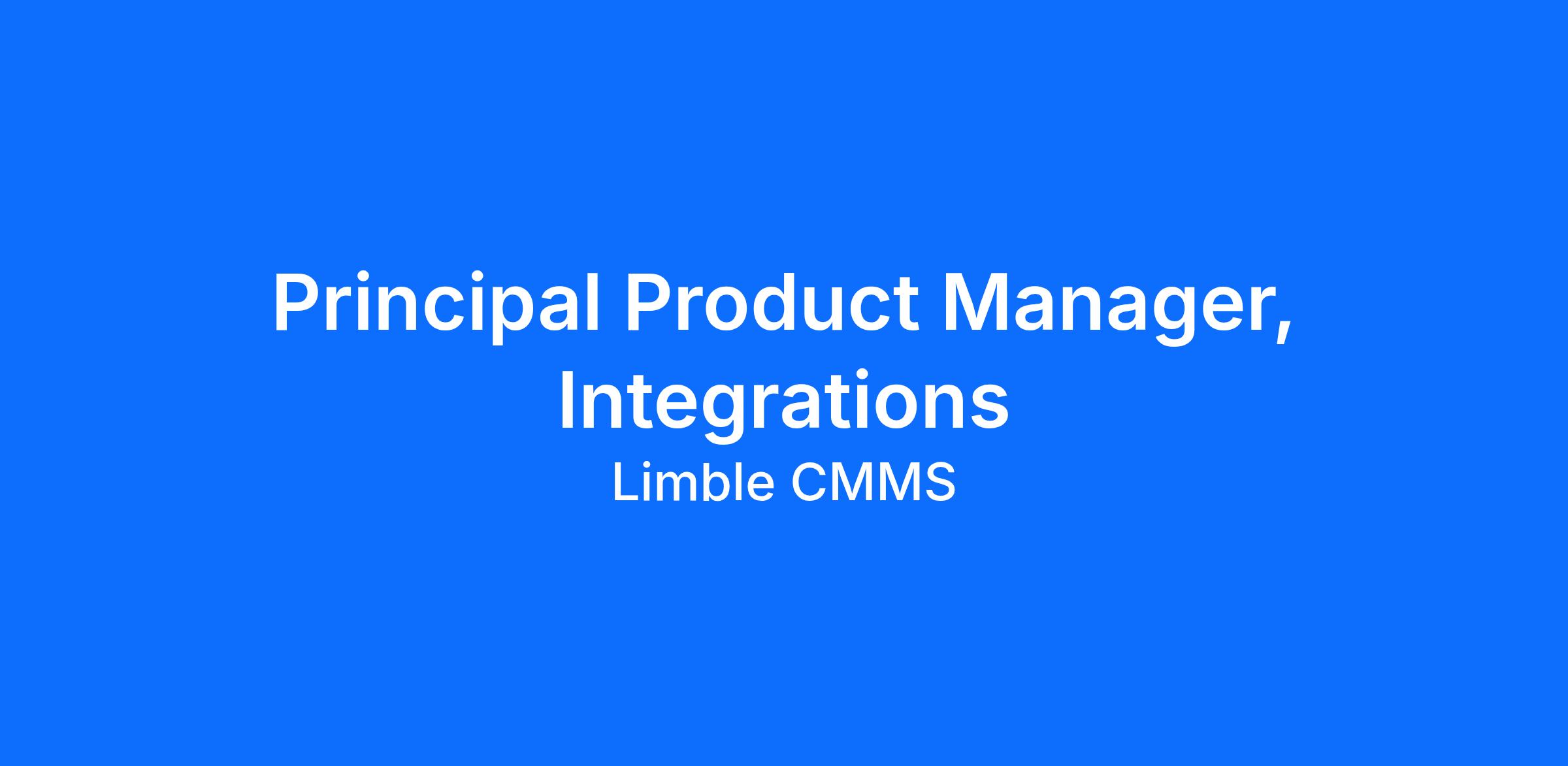 Principal Product Manager, Integrations

Limble CMMS